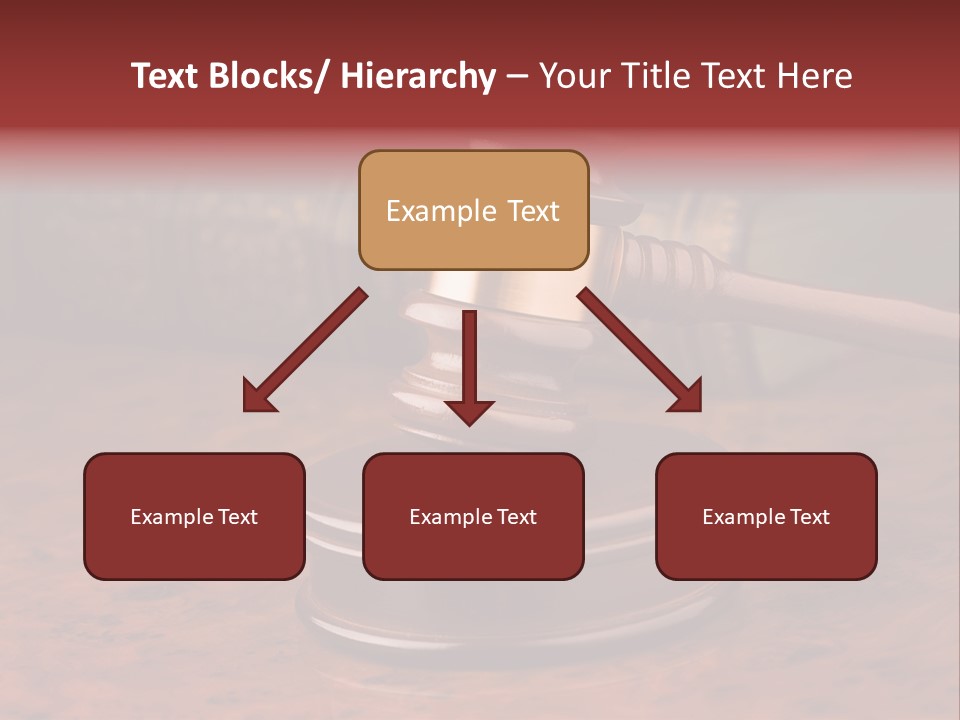 Text Blocks/ Hierarchy – Your Title Text Here

Example Text

Example Text

Example Text

Example Text